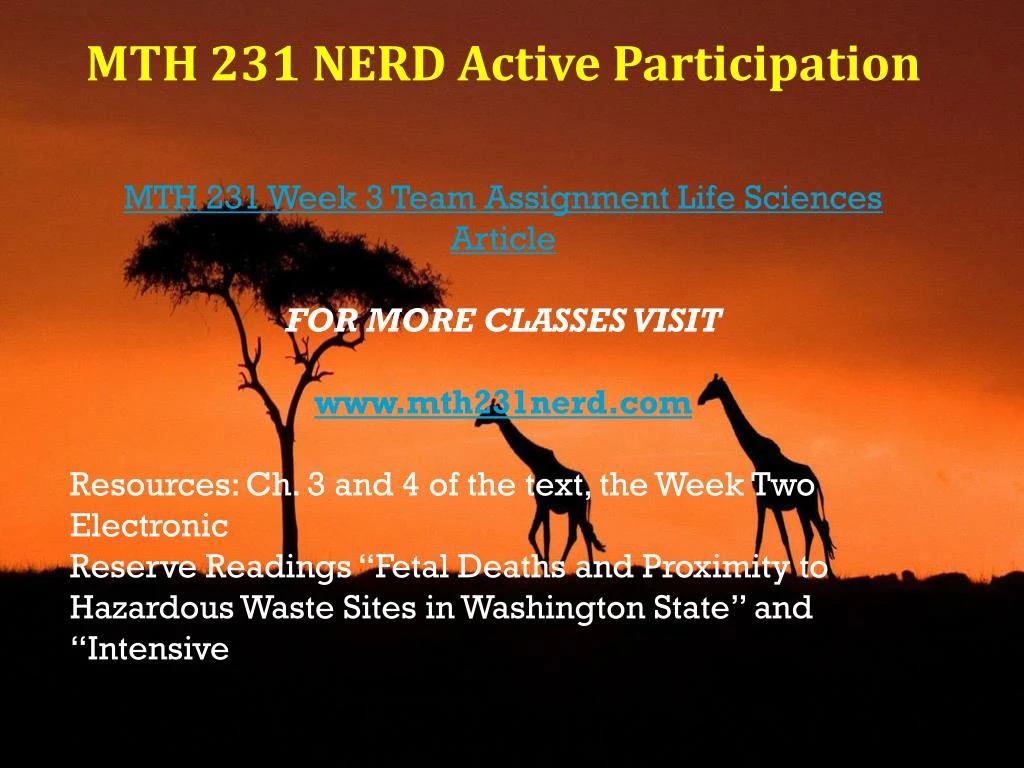 MTH 231 NERD Active Participation

MTH 231 Week 3 Team Assignment Life Sciences Article

FOR MORE CLASSES VISIT

www.mth231nerd.com

Resources: Ch. 3 and 4 of the text, the Week Two Electronic
Reserve Readings “Fetal Deaths and Proximity to Hazardous Waste Sites in Washington State” and “Intensive